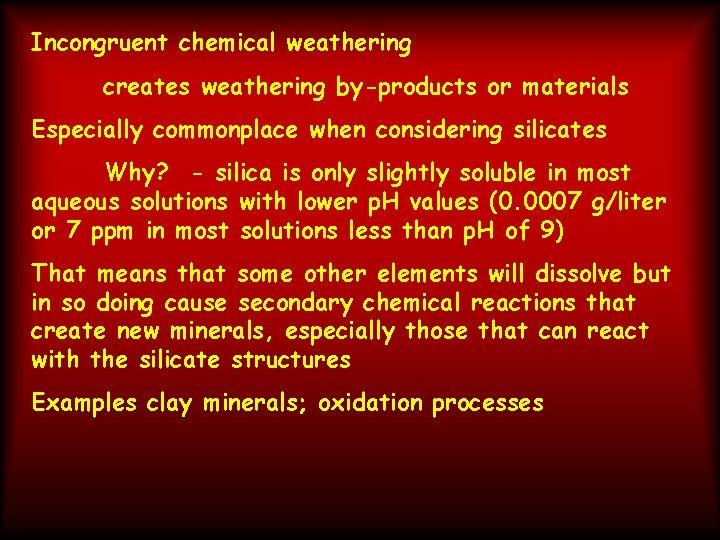 Incongruent chemical weathering

creates weathering by-products or materials

Especially commonplace when considering silicates

Why? - silica is only slightly soluble in most aqueous solutions with lower pH values (0.0007 g/liter or 7 ppm in most solutions less than pH of 9)

That means that some other elements will dissolve but in so doing cause secondary chemical reactions that create new minerals, especially those that can react with the silicate structures

Examples clay minerals; oxidation processes